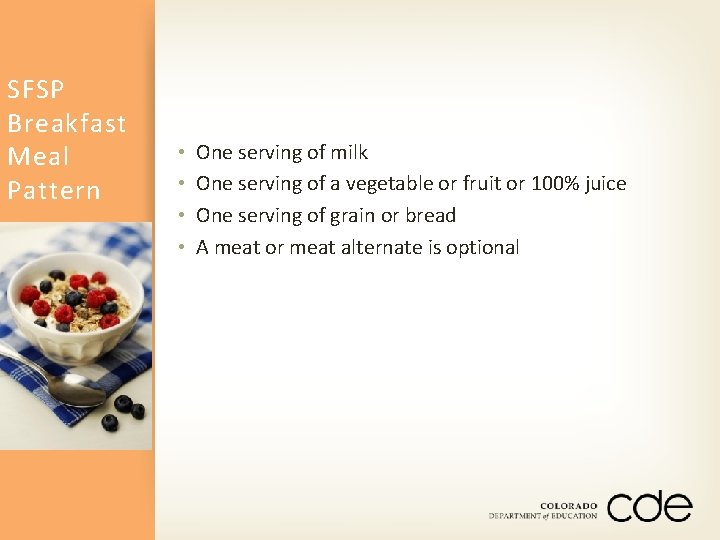 SFSP Breakfast Meal Pattern

• One serving of milk
• One serving of a vegetable or fruit or 100% juice
• One serving of grain or bread
• A meat or meat alternate is optional

COLORADO
DEPARTMENT of EDUCATION
cde